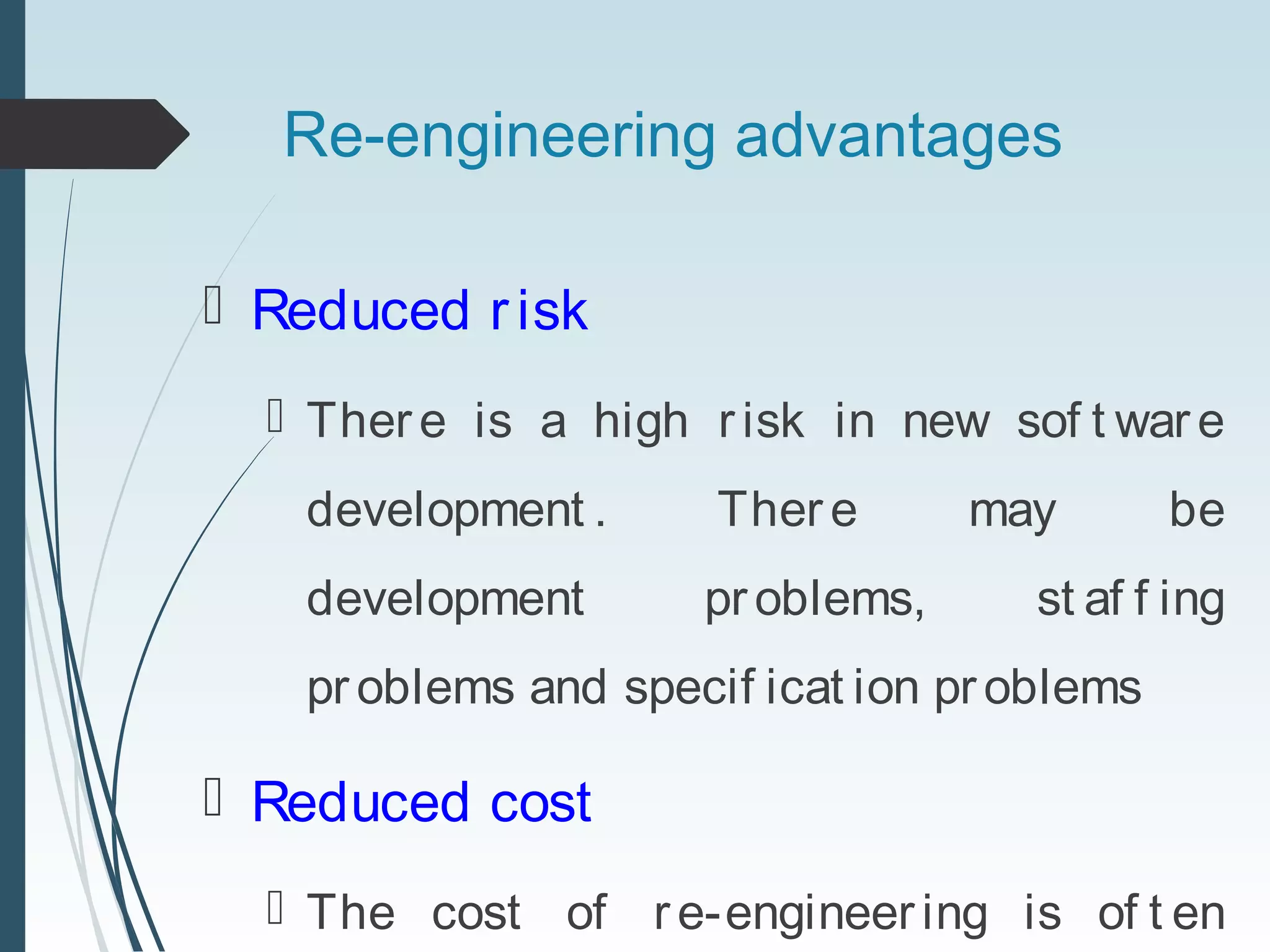 Re-engineering advantages

Reduced risk

There is a high risk in new software development. There may be development problems, staffing problems and specification problems

Reduced cost

The cost of re-engineering is often